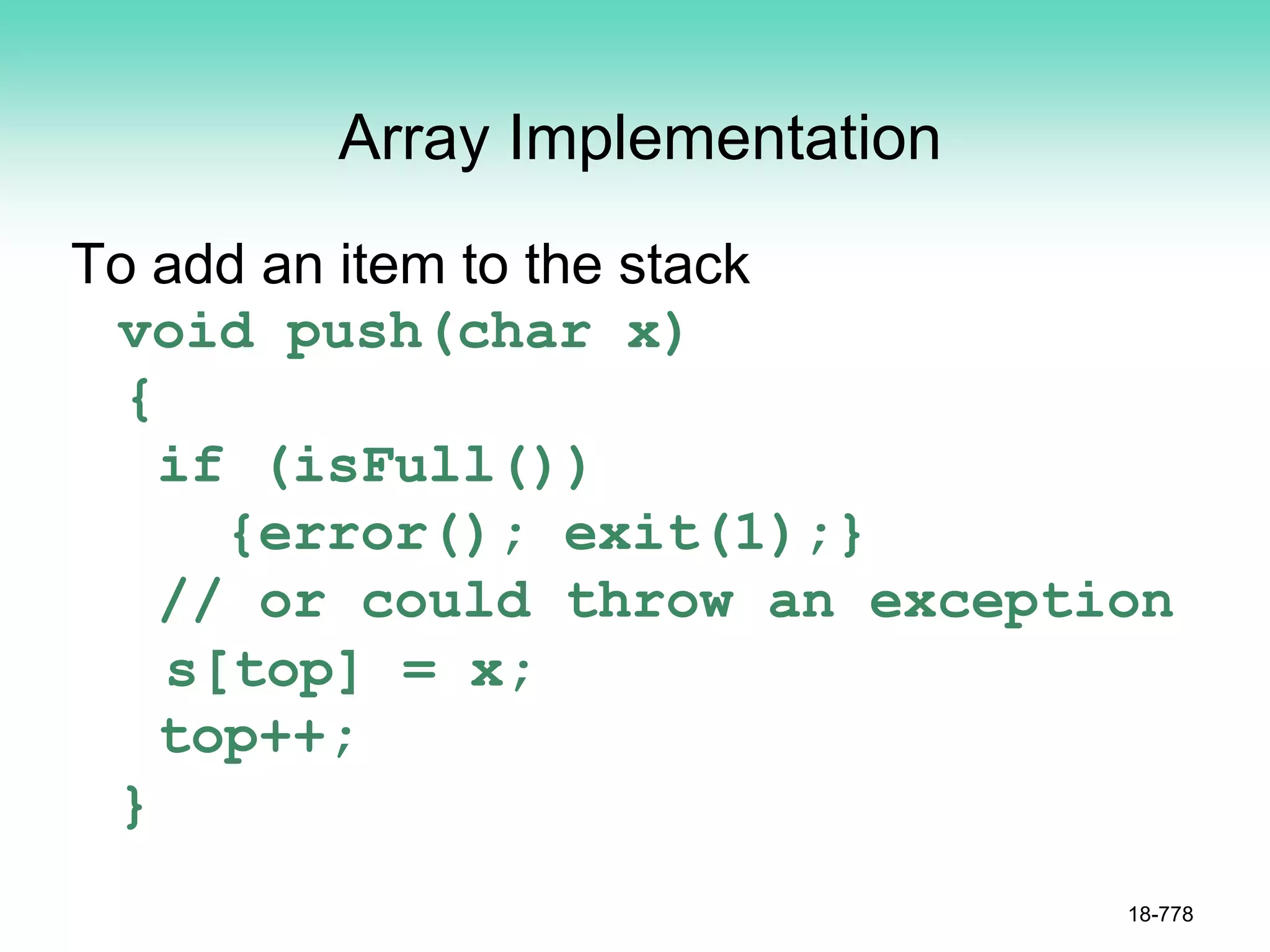 Array Implementation

To add an item to the stack

void push(char x)
{
if (isFull())
{error(); exit(1);}
// or could throw an exception
s[top] = x;
top++;
}

18-778